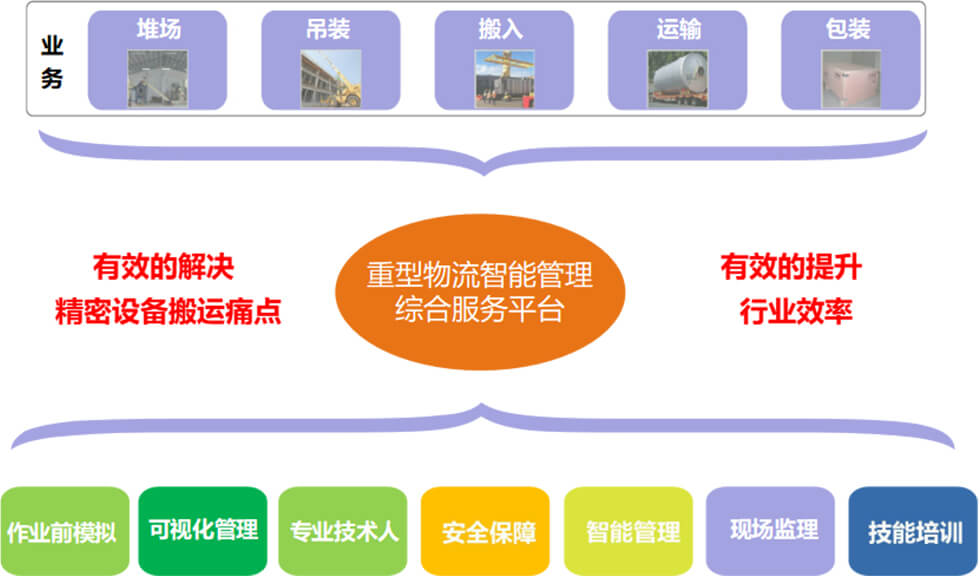 业务

堆场

吊装

搬入

运输

包装

有效的解决
精密设备搬运痛点

重型物流智能管理
综合服务平台

有效的提升
行业效率

作业前模拟

可视化管理

专业技术人

安全保障

智能管理

现场监理

技能培训